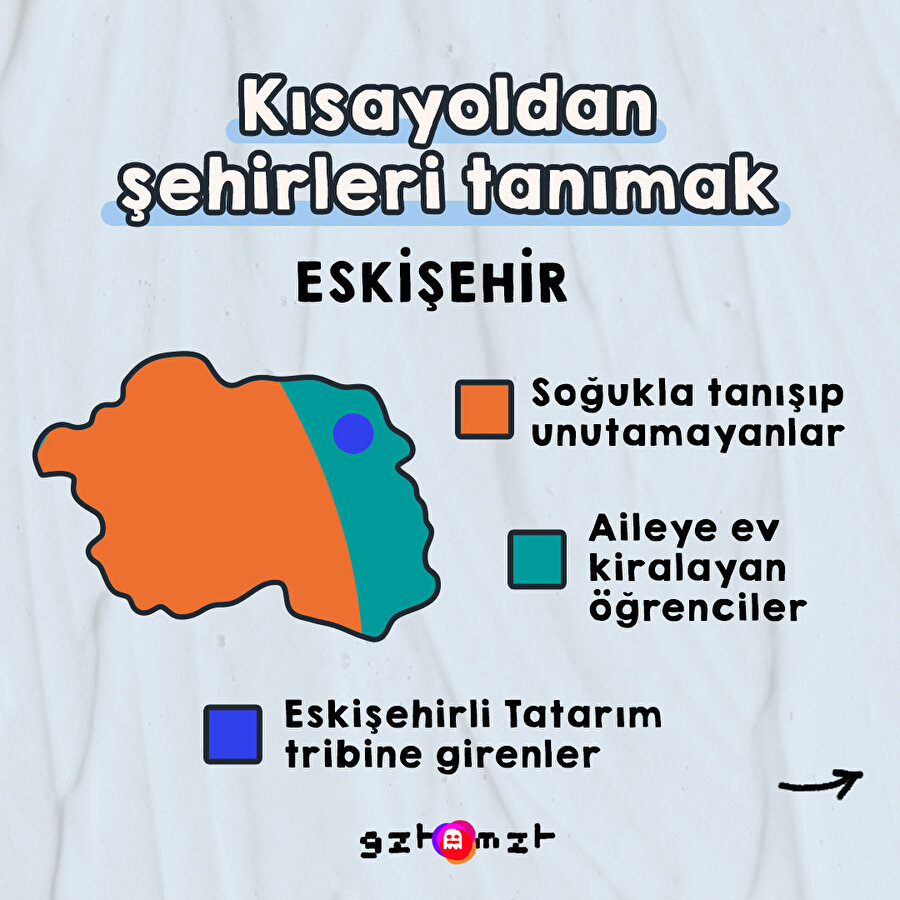 Kısayoldan şehirleri tanımak

ESKİŞEHİR

Soğukla tanışıp unutamayanlar

Aileye ev kiralayan öğrenciler

Eskişehirli Tatarım tribine girenler

gzt mzt